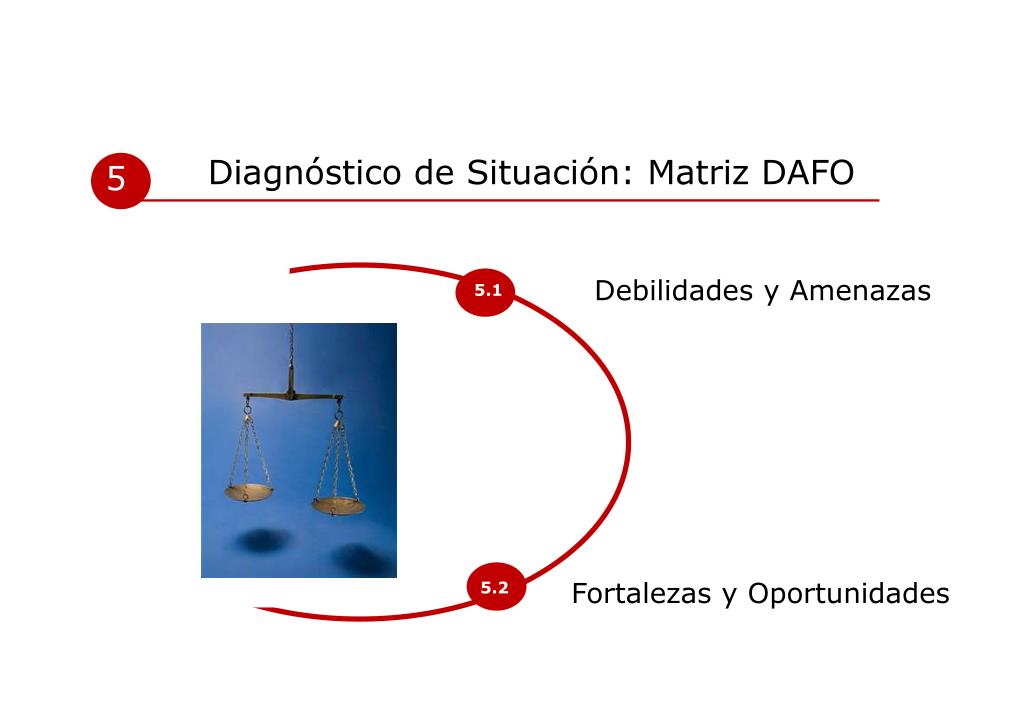 5 Diagnóstico de Situación: Matriz DAFO

5.1 Debilidades y Amenazas

5.2 Fortalezas y Oportunidades